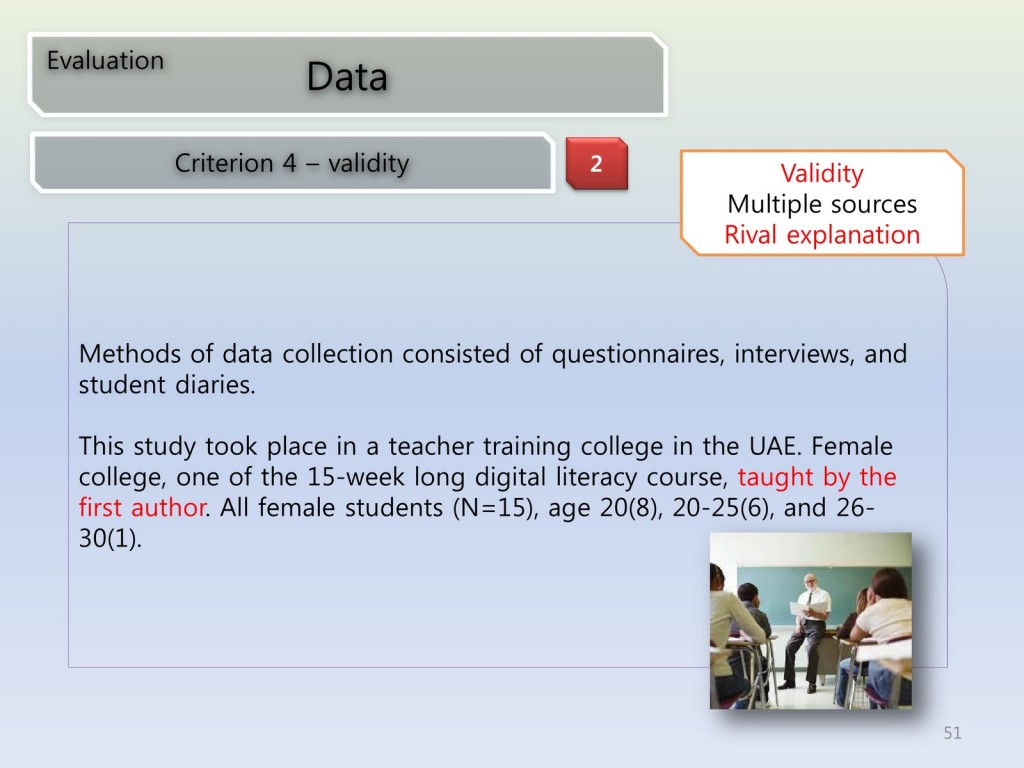 Evaluation

Data

Criterion 4 – validity

2

Validity
Multiple sources
Rival explanation

Methods of data collection consisted of questionnaires, interviews, and student diaries.

This study took place in a teacher training college in the UAE. Female college, one of the 15-week long digital literacy course, taught by the first author. All female students (N=15), age 20(8), 20-25(6), and 26-30(1).

51